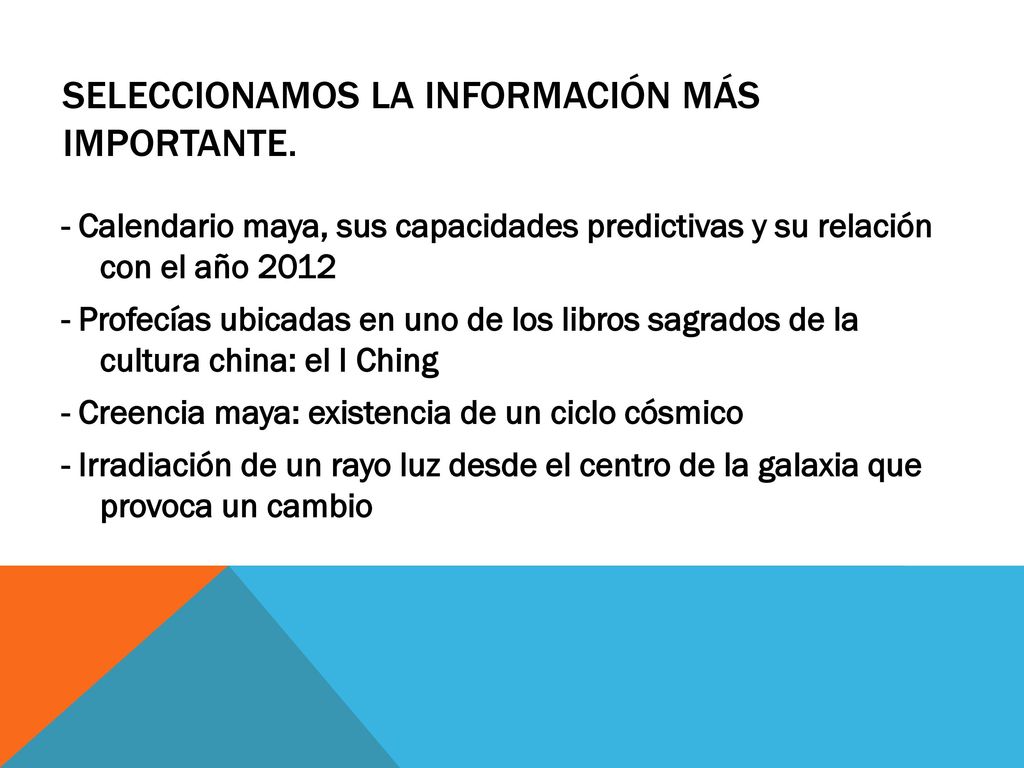 SELECCIONAMOS LA INFORMACIÓN MÁS IMPORTANTE.

- Calendario maya, sus capacidades predictivas y su relación con el año 2012

- Profecías ubicadas en uno de los libros sagrados de la cultura china: el I Ching

- Creencia maya: existencia de un ciclo cósmico

- Irradiación de un rayo luz desde el centro de la galaxia que provoca un cambio